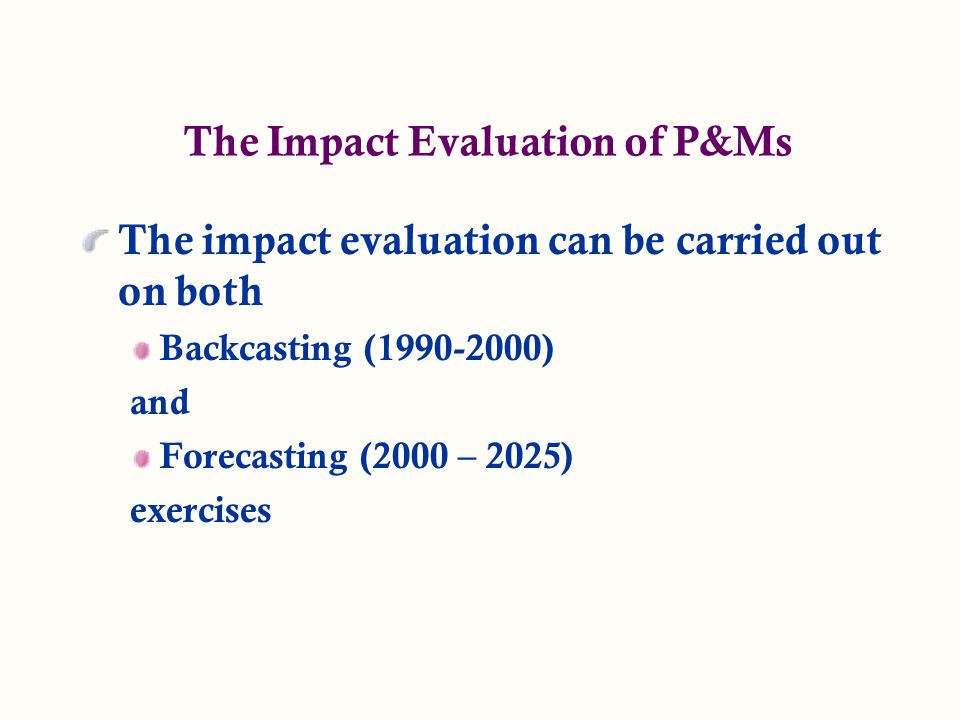 The Impact Evaluation of P&Ms

The impact evaluation can be carried out on both

Backcasting (1990-2000)

and

Forecasting (2000 – 2025)

exercises